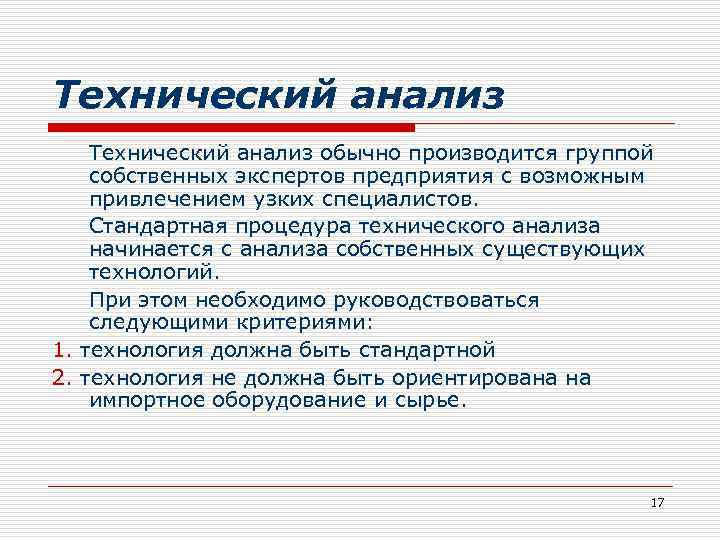 Технический анализ

Технический анализ обычно производится группой собственных экспертов предприятия с возможным привлечением узких специалистов.

Стандартная процедура технического анализа начинается с анализа собственных существующих технологий.

При этом необходимо руководствоваться следующими критериями:

1. технология должна быть стандартной

2. технология не должна быть ориентирована на импортное оборудование и сырье.

17